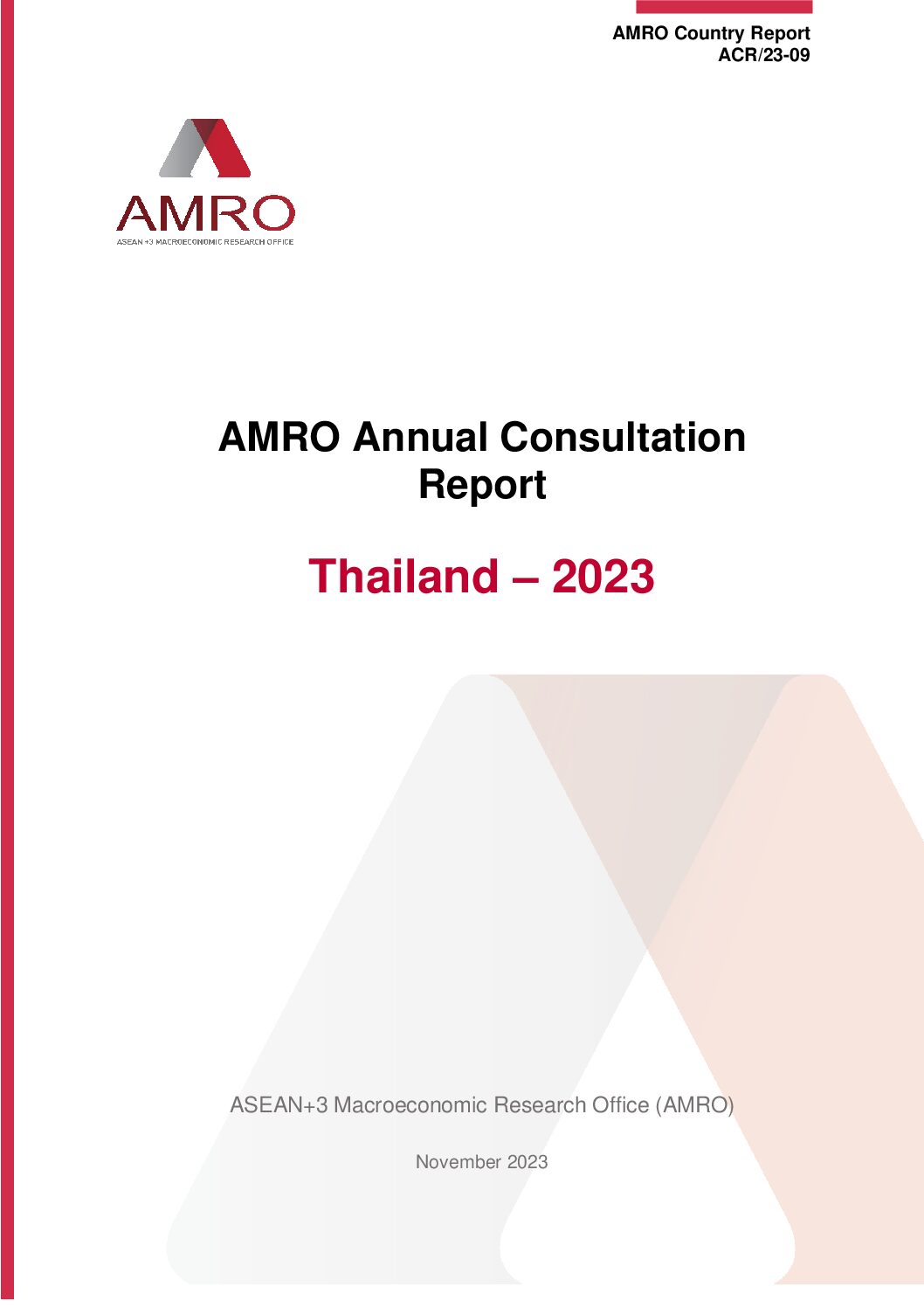 AMRO Country Report
ACR/23-09

AMRO
ASEAN+3 MACROECONOMIC RESEARCH OFFICE

AMRO Annual Consultation Report

Thailand – 2023

ASEAN+3 Macroeconomic Research Office (AMRO)

November 2023